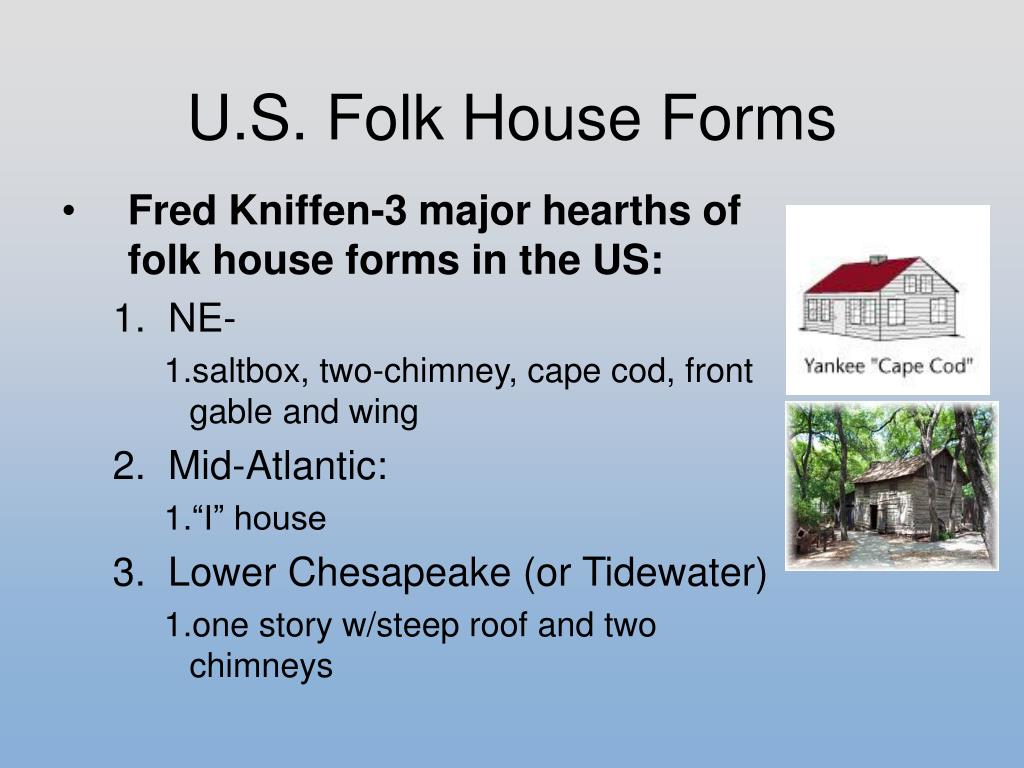 U.S. Folk House Forms

• Fred Kniffen-3 major hearths of folk house forms in the US:

1. NE-

1.saltbox, two-chimney, cape cod, front gable and wing

2. Mid-Atlantic:

1.“I” house

3. Lower Chesapeake (or Tidewater)

1.one story w/steep roof and two chimneys

Yankee "Cape Cod"